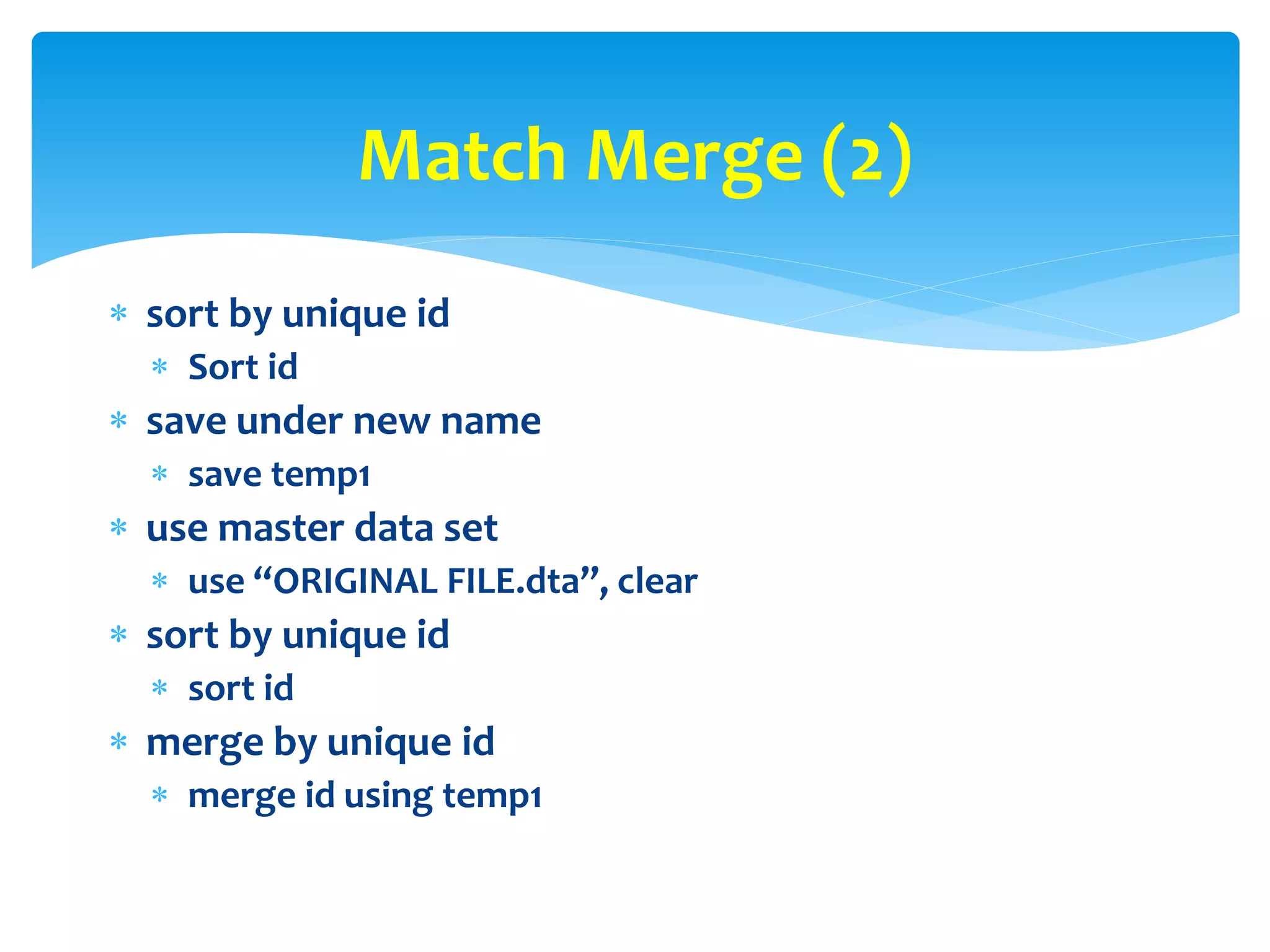 Match Merge (2)

* sort by unique id
  * Sort id
* save under new name
  * save temp1
* use master data set
  * use “ORIGINAL FILE.dta”, clear
* sort by unique id
  * sort id
* merge by unique id
  * merge id using temp1